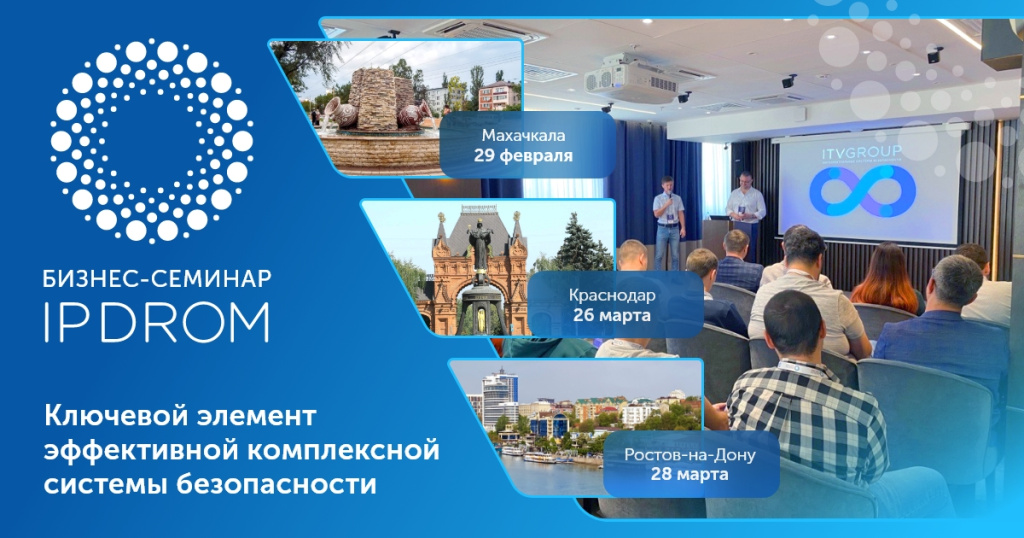 БИЗНЕС-СЕМИНАР
IPDROM

Ключевой элемент эффективной комплексной системы безопасности

Махачкала
29 февраля

Краснодар
26 марта

Ростов-на-Дону
28 марта

ITVGROUP